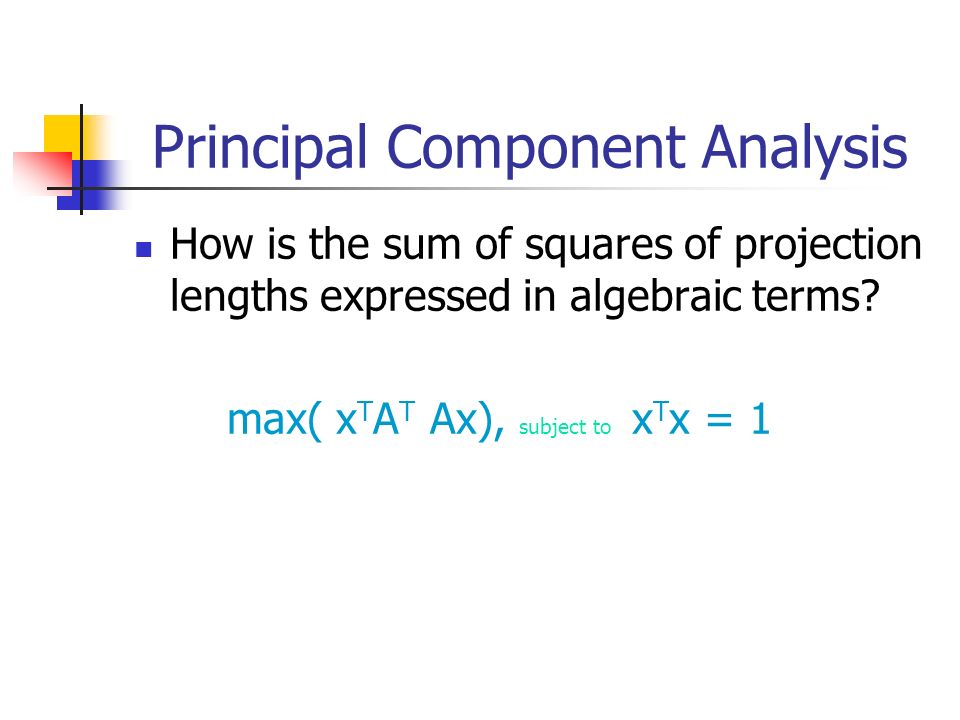 Principal Component Analysis

How is the sum of squares of projection lengths expressed in algebraic terms?

$\max( x^T A^T Ax)$, subject to $x^T x = 1$